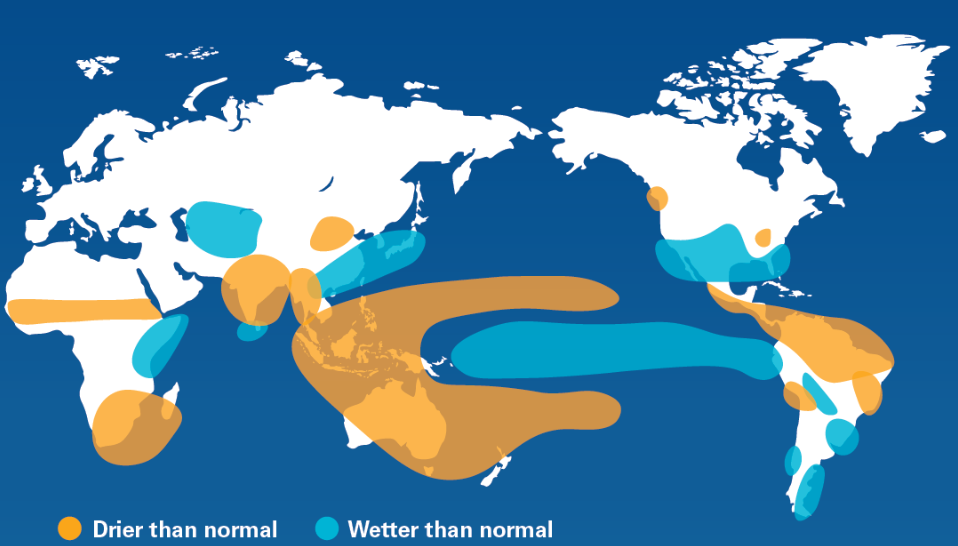 Drier than normal Wetter than normal